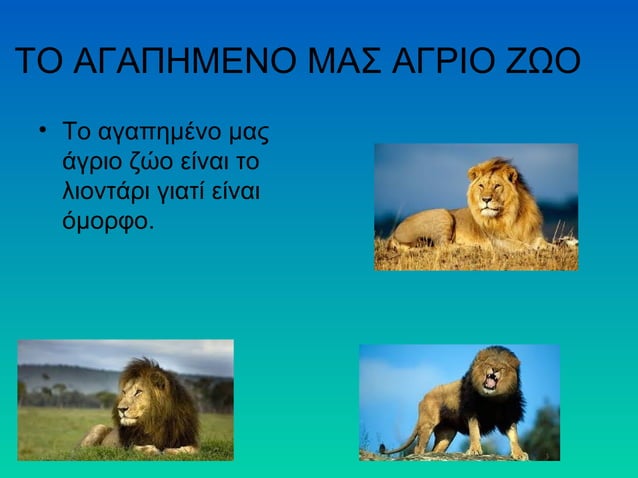 ΤΟ ΑΓΑΠΗΜΕΝΟ ΜΑΣ ΑΓΡΙΟ ΖΩΟ

• Το αγαπημένο μας άγριο ζώο είναι το λιοντάρι γιατί είναι όμορφο.